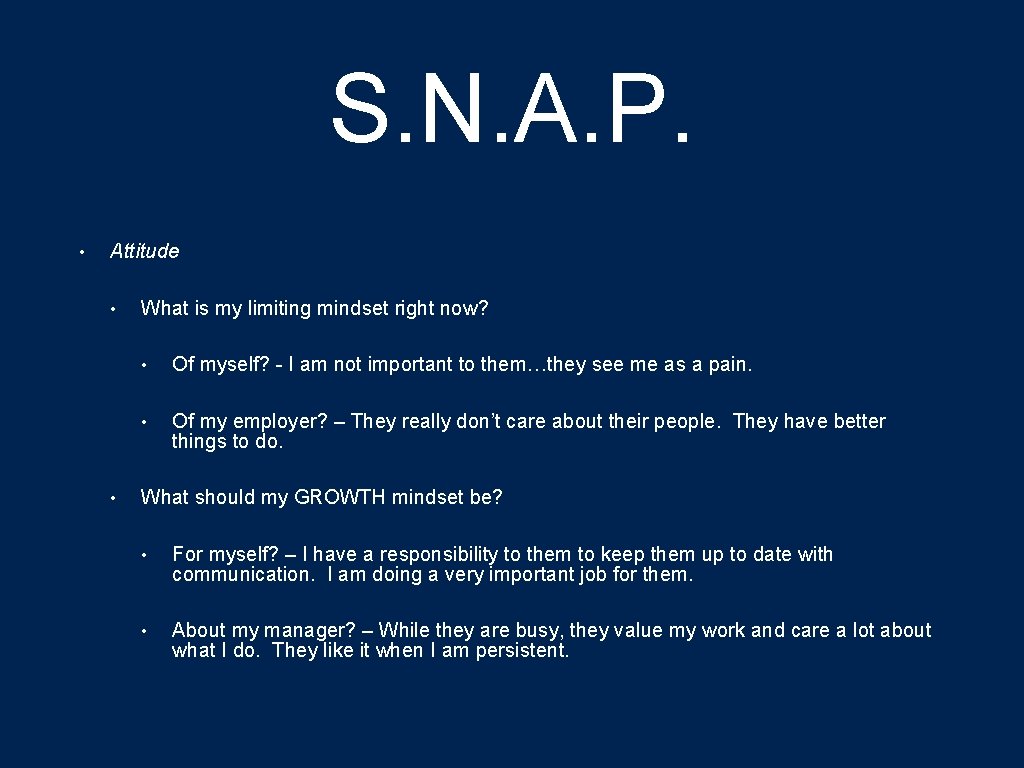 S.N.A.P.

• Attitude

• What is my limiting mindset right now?

• Of myself? - I am not important to them…they see me as a pain.

• Of my employer? – They really don't care about their people. They have better things to do.

• What should my GROWTH mindset be?

• For myself? – I have a responsibility to them to keep them up to date with communication. I am doing a very important job for them.

• About my manager? – While they are busy, they value my work and care a lot about what I do. They like it when I am persistent.